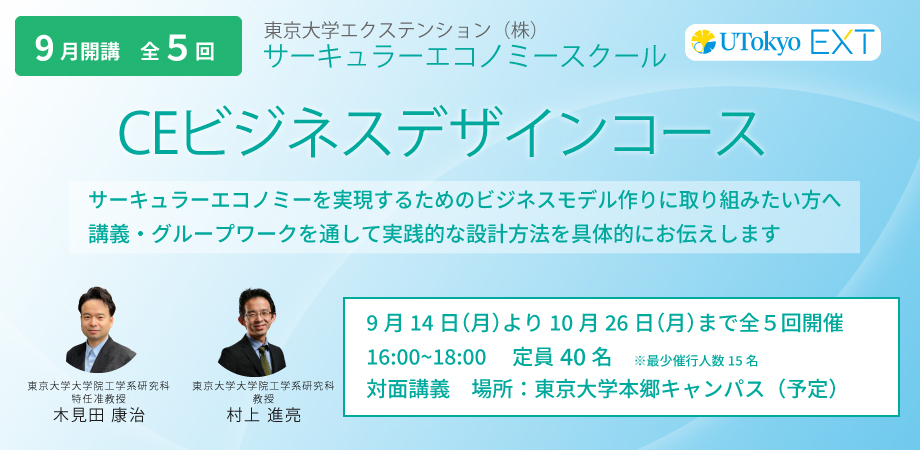 9月開講　全5回

東京大学エクステンション（株）
サーキュラーエコノミースクール

UTokyo EXT

CEビジネスデザインコース

サーキュラーエコノミーを実現するためのビジネスモデル作りに取り組みたい方へ
講義・グループワークを通して実践的な設計方法を具体的にお伝えします

東京大学大学院工学系研究科
特任准教授
木見田 康治

東京大学大学院工学系研究科
教授
村上 進亮

9月14日(月)より10月26日(月)まで全5回開催
16:00~18:00　定員40名　※最少催行人数15名
対面講義　場所：東京大学本郷キャンパス（予定）